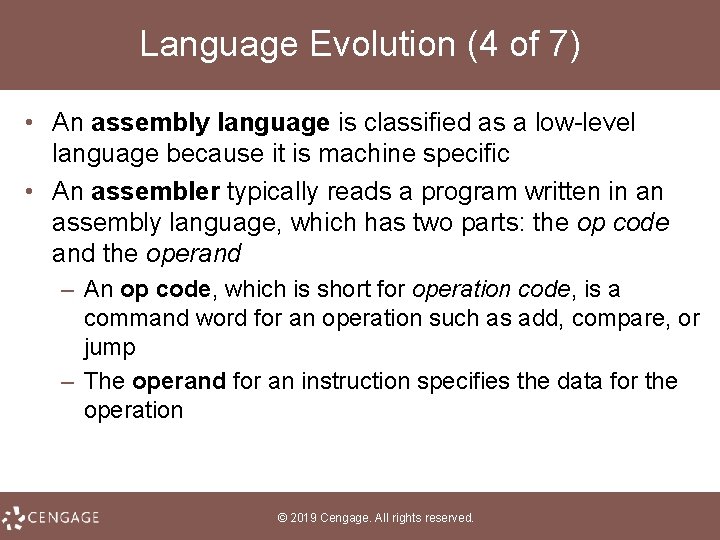 Language Evolution (4 of 7)

• An assembly language is classified as a low-level language because it is machine specific

• An assembler typically reads a program written in an assembly language, which has two parts: the op code and the operand

– An op code, which is short for operation code, is a command word for an operation such as add, compare, or jump

– The operand for an instruction specifies the data for the operation

CENGAGE

© 2019 Cengage. All rights reserved.